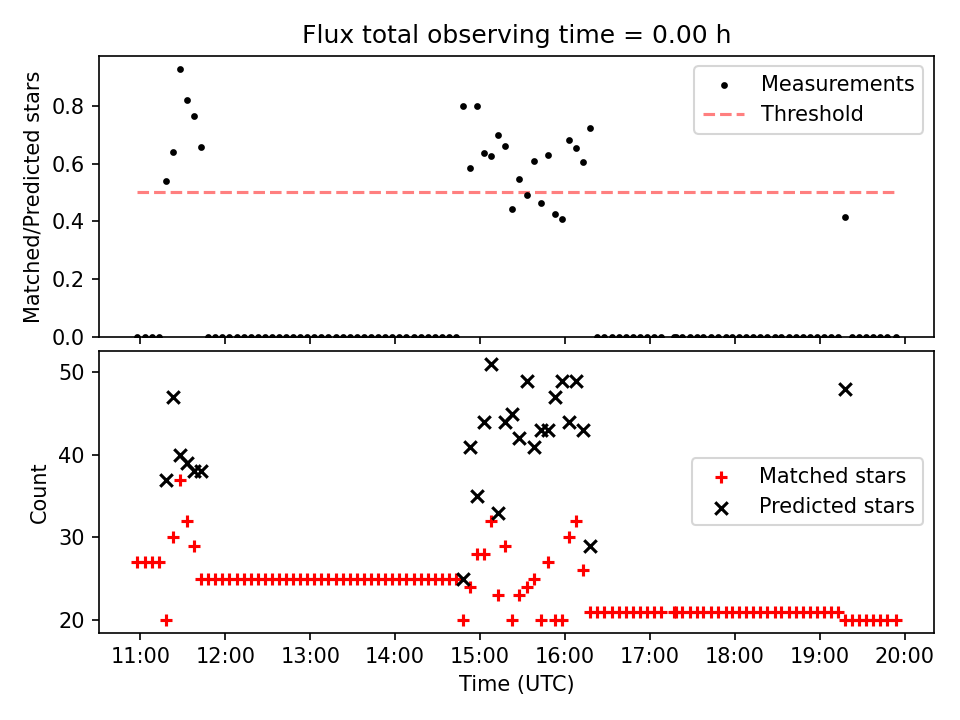 Flux total observing time = 0.00 h

Matched/Predicted stars

0.8
0.6
0.4
0.2
0.0

Measurements
Threshold

Count

50
40
30
20

Matched stars
Predicted stars

11:00 12:00 13:00 14:00 15:00 16:00 17:00 18:00 19:00 20:00

Time (UTC)